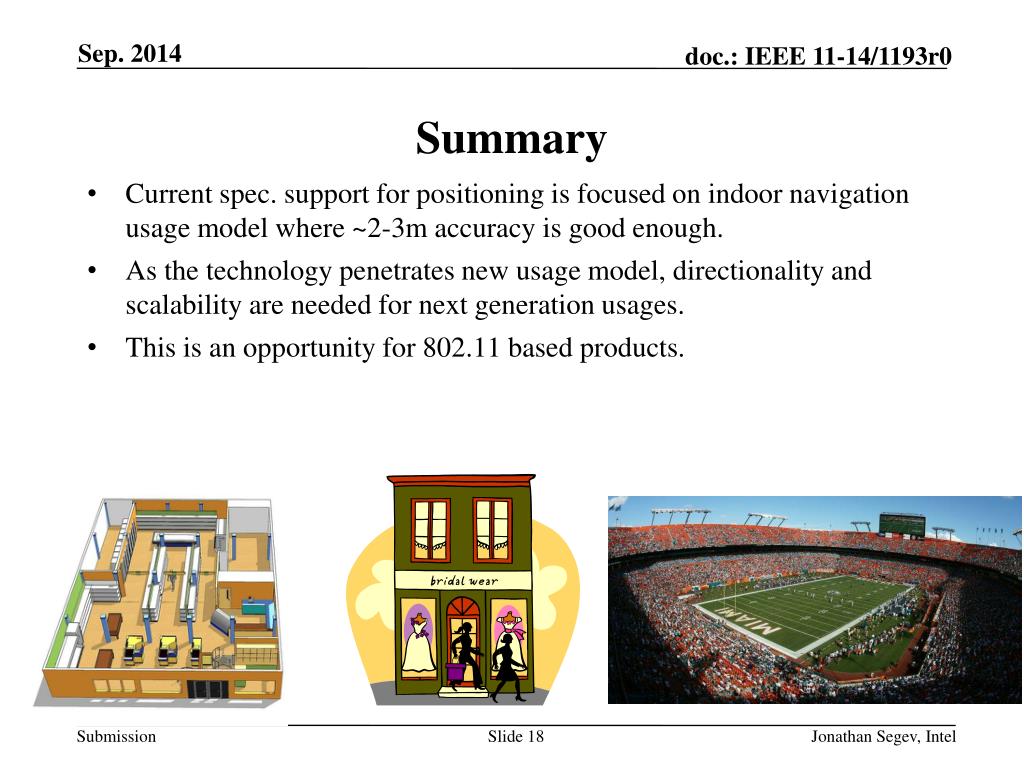 Sep. 2014

doc.: IEEE 11-14/1193r0

Summary

• Current spec. support for positioning is focused on indoor navigation usage model where ~2-3m accuracy is good enough.
• As the technology penetrates new usage model, directionality and scalability are needed for next generation usages.
• This is an opportunity for 802.11 based products.

bridal wear

MIAMI

Submission

Slide 18

Jonathan Segev, Intel